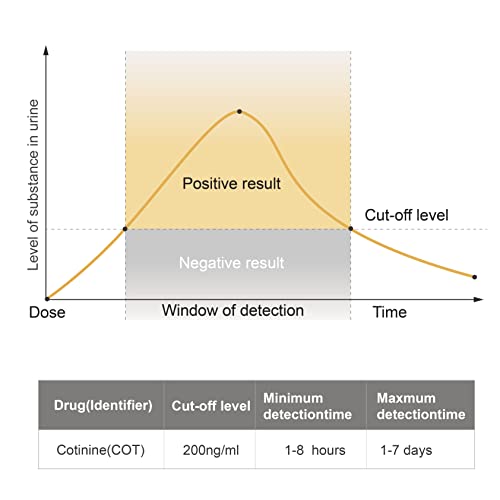 Level of substance in urine

Positive result

Cut-off level

Negative result

Dose

Window of detection

Time

| Drug(Identifier) | Cut-off level | Minimum detectiontime | Maxmum detectiontime |
|---|---|---|---|
| Cotinine(COT) | 200ng/ml | 1-8 hours | 1-7 days |